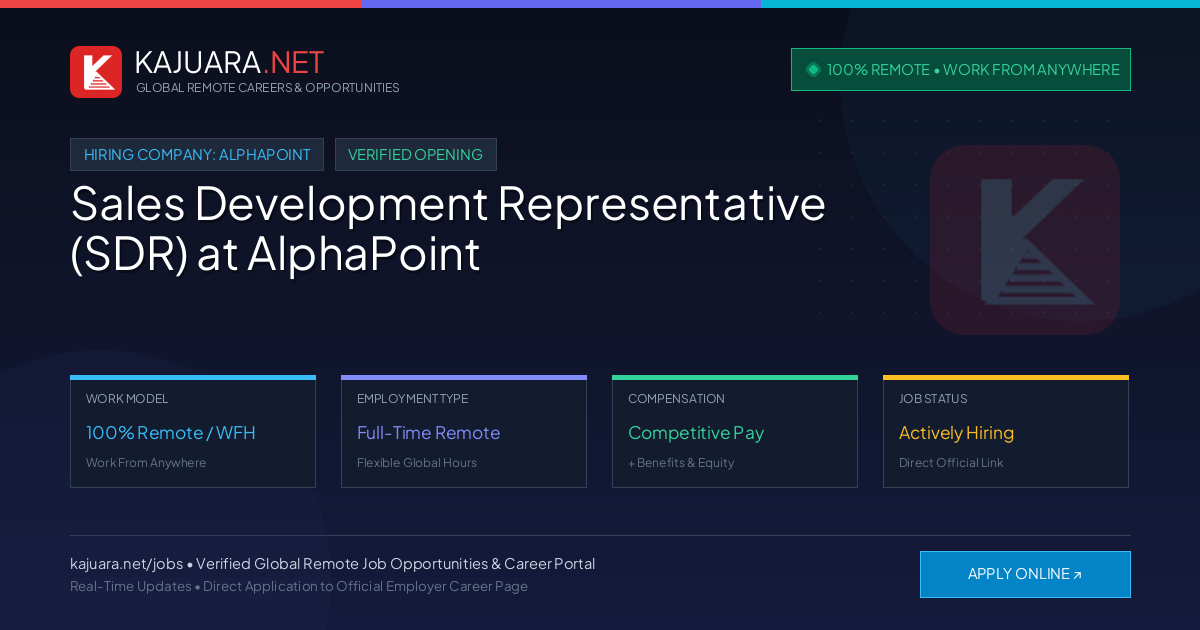 KAJUARA.NET
GLOBAL REMOTE CAREERS & OPPORTUNITIES

100% REMOTE • WORK FROM ANYWHERE

HIRING COMPANY: ALPHAPOINT

VERIFIED OPENING

Sales Development Representative (SDR) at AlphaPoint

WORK MODEL
100% Remote / WFH
Work From Anywhere

EMPLOYMENT TYPE
Full-Time Remote
Flexible Global Hours

COMPENSATION
Competitive Pay
+ Benefits & Equity

JOB STATUS
Actively Hiring
Direct Official Link

kajuara.net/jobs • Verified Global Remote Job Opportunities & Career Portal
Real-Time Updates • Direct Application to Official Employer Career Page

APPLY ONLINE ↗